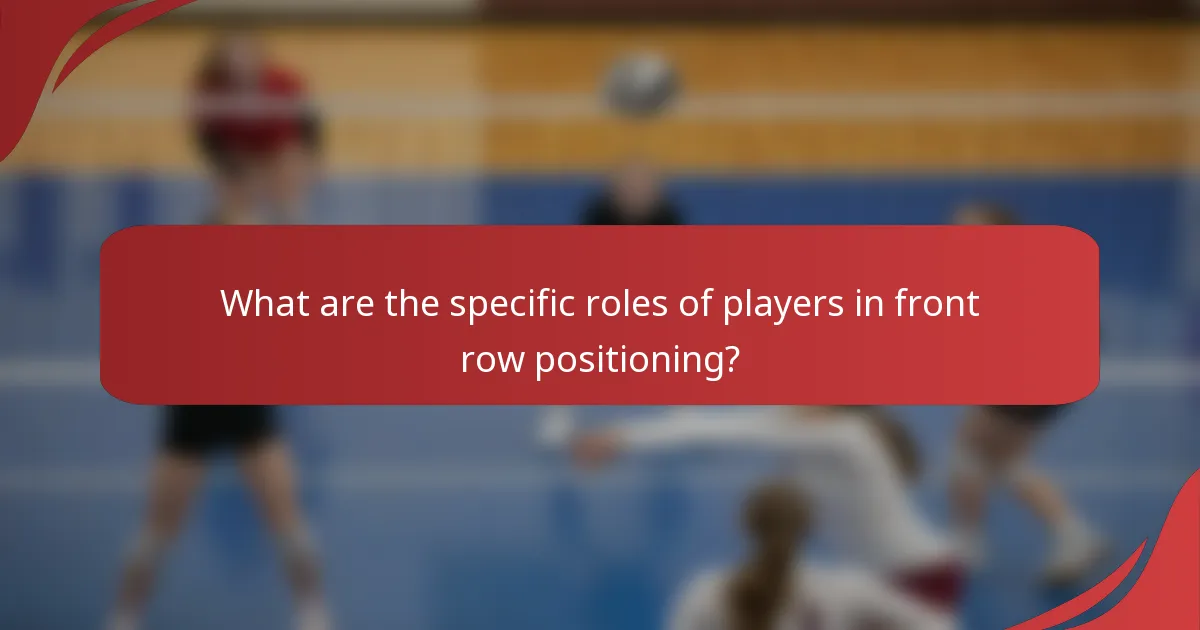 What are the specific roles of players in front row positioning?